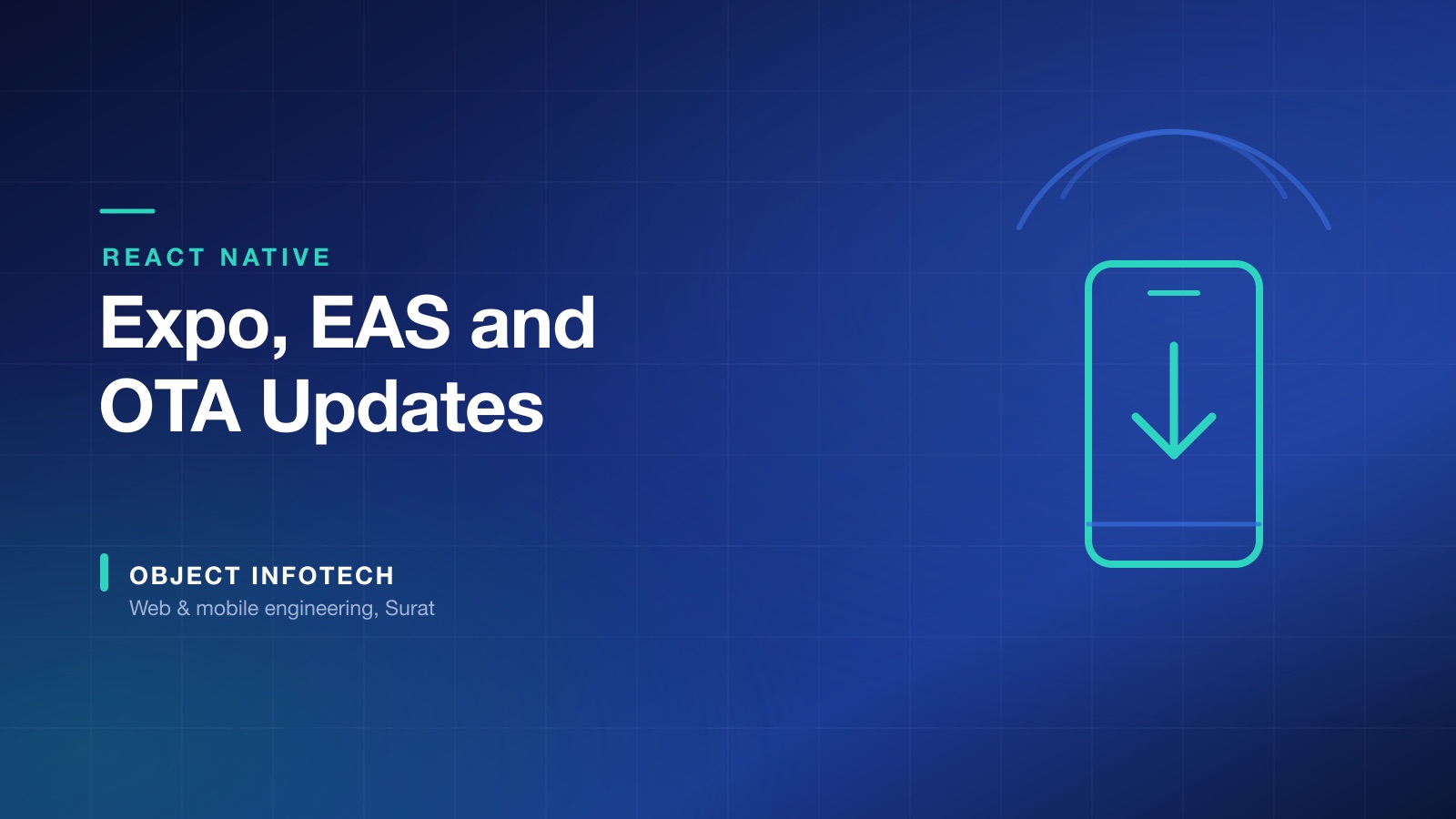 REACT NATIVE

Expo, EAS and OTA Updates

OBJECT INFOTECH

Web & mobile engineering, Surat